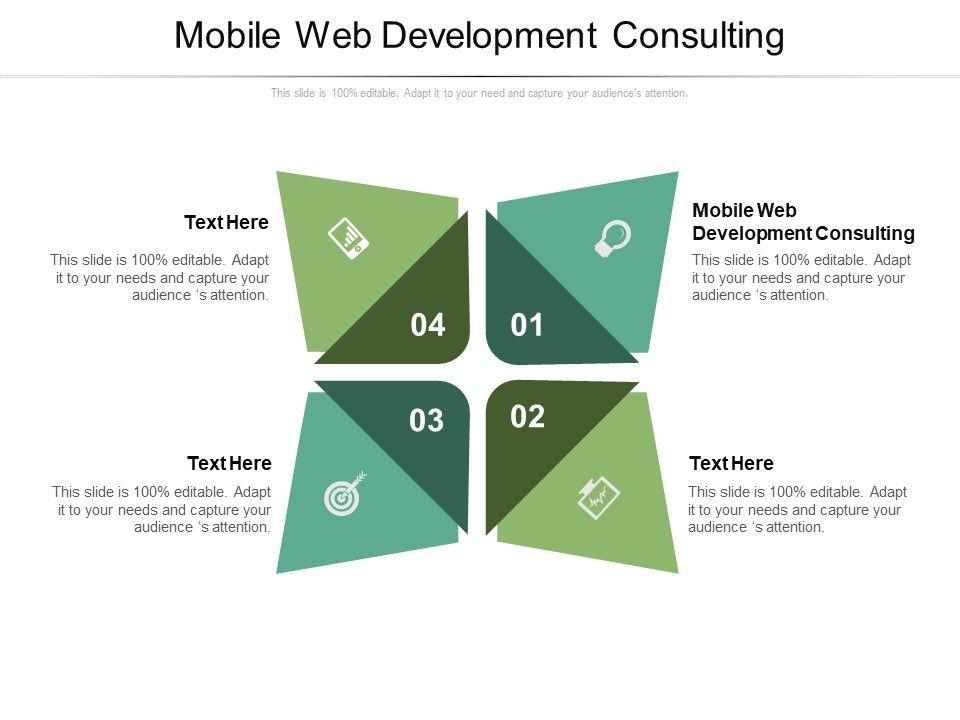 Mobile Web Development Consulting

This slide is 100% editable. Adapt it to your need and capture your audience's attention.

Text Here

This slide is 100% editable. Adapt it to your needs and capture your audience 's attention.

04

01

Mobile Web Development Consulting

This slide is 100% editable. Adapt it to your needs and capture your audience 's attention.

03

02

Text Here

This slide is 100% editable. Adapt it to your needs and capture your audience 's attention.

Text Here

This slide is 100% editable. Adapt it to your needs and capture your audience 's attention.